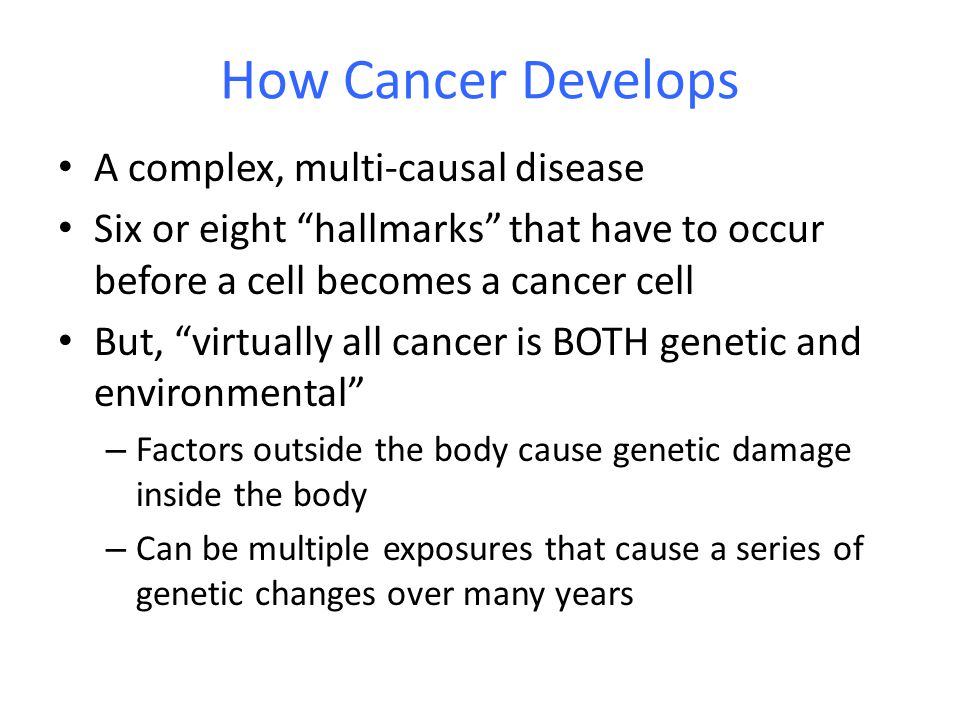 How Cancer Develops

• A complex, multi-causal disease
• Six or eight “hallmarks” that have to occur before a cell becomes a cancer cell
• But, “virtually all cancer is BOTH genetic and environmental”
– Factors outside the body cause genetic damage inside the body
– Can be multiple exposures that cause a series of genetic changes over many years